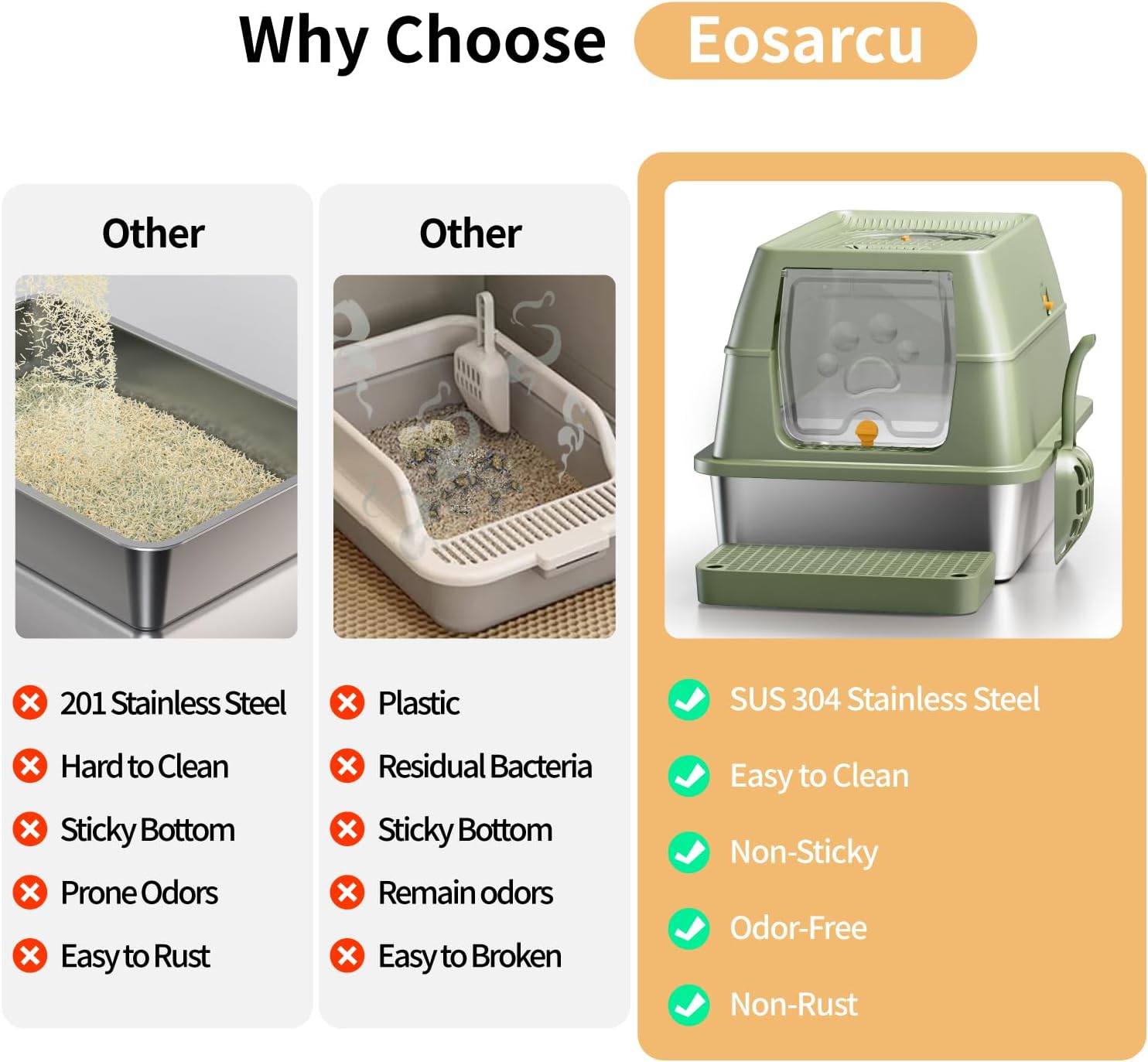 Why Choose Eosarcu

Other

201 Stainless Steel
Hard to Clean
Sticky Bottom
Prone Odors
Easy to Rust

Other

Plastic
Residual Bacteria
Sticky Bottom
Remain odors
Easy to Broken

SUS 304 Stainless Steel
Easy to Clean
Non-Sticky
Odor-Free
Non-Rust